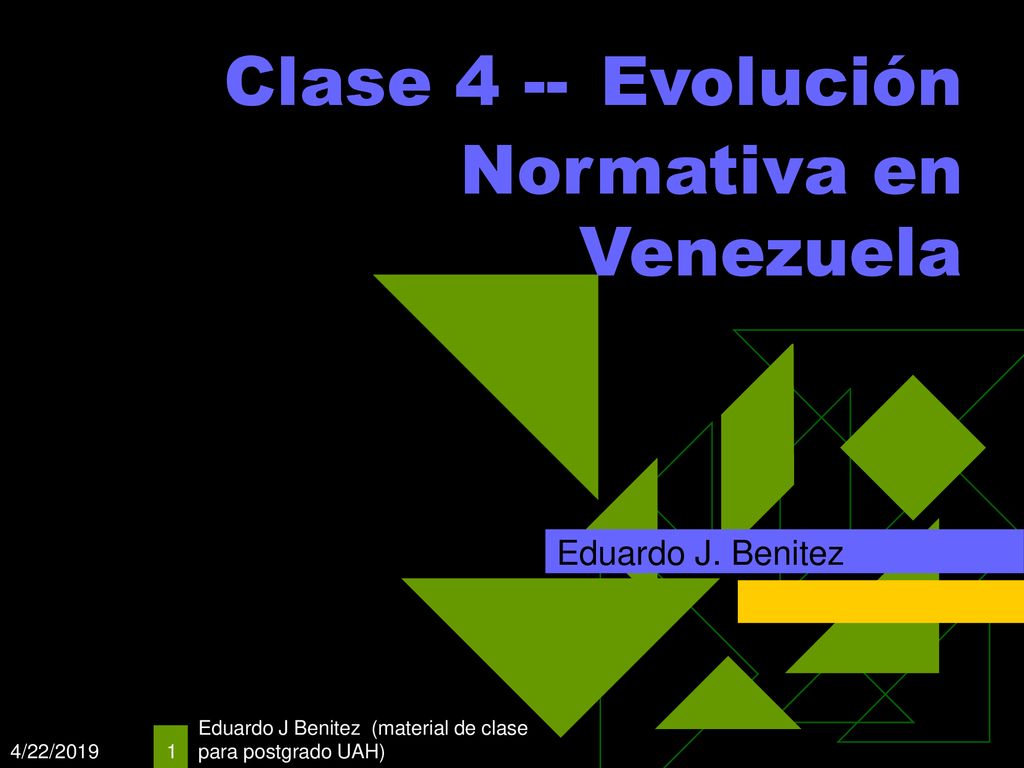 Clase 4 -- Evolución Normativa en Venezuela

Eduardo J. Benitez

4/22/2019

1

Eduardo J Benitez (material de clase para postgrado UAH)